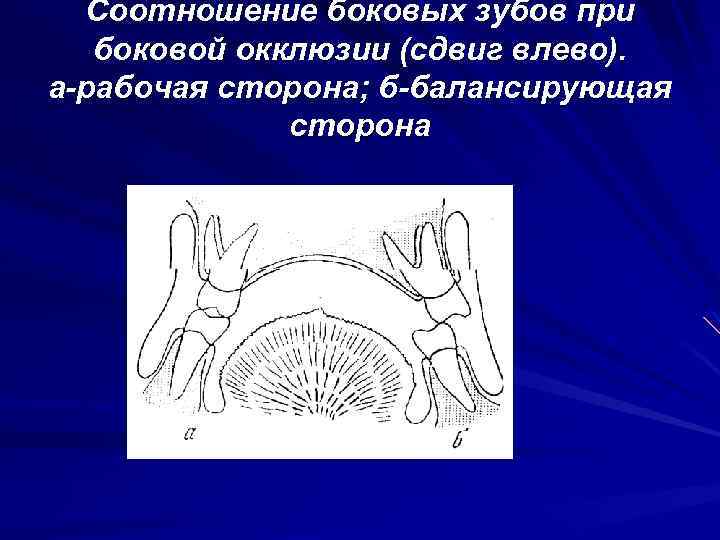 Соотношение боковых зубов при боковой окклюзии (сдвиг влево). а-рабочая сторона; б-балансирующая сторона

а

б